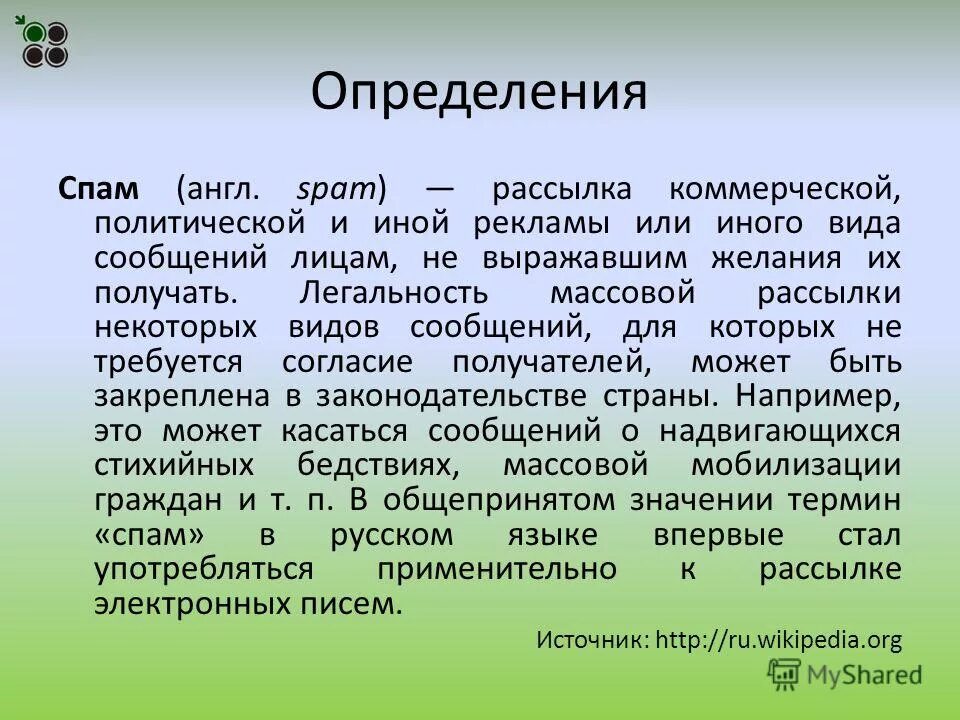 Определения

Спам (англ. spam) — рассылка коммерческой, политической и иной рекламы или иного вида сообщений лицам, не выражавшим желания их получать. Легальность массовой рассылки некоторых видов сообщений, для которых не требуется согласие получателей, может быть закреплена в законодательстве страны. Например, это может касаться сообщений о надвигающихся стихийных бедствиях, массовой мобилизации граждан и т. п. В общепринятом значении термин «спам» в русском языке впервые стал употребляться применительно к рассылке электронных писем.

Источник: http://ru.wikipedia.org

MyShared